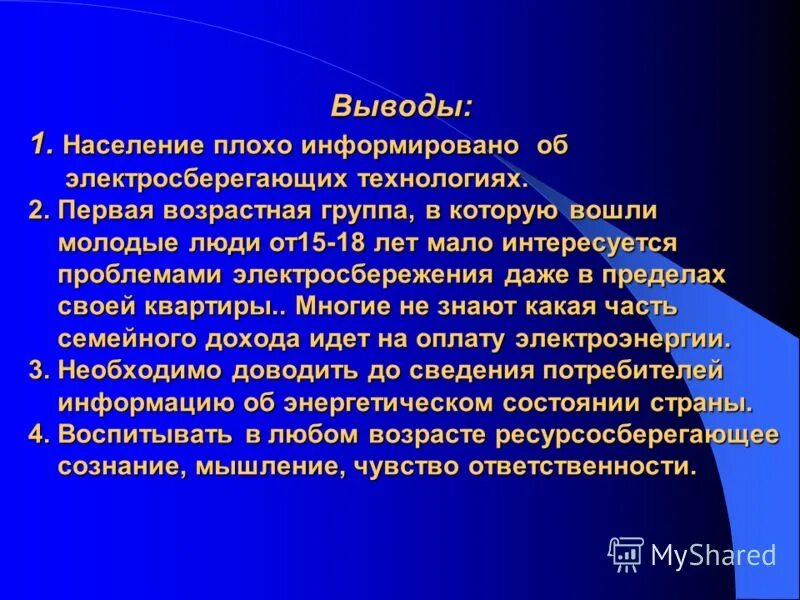 Выводы:

1. Население плохо информировано об электросберегающих технологиях.

2. Первая возрастная группа, в которую вошли молодые люди от15-18 лет мало интересуется проблемами электросбережения даже в пределах своей квартиры.. Многие не знают какая часть семейного дохода идет на оплату электроэнергии.

3. Необходимо доводить до сведения потребителей информацию об энергетическом состоянии страны.

4. Воспитывать в любом возрасте ресурсосберегающее сознание, мышление, чувство ответственности.

MyShared